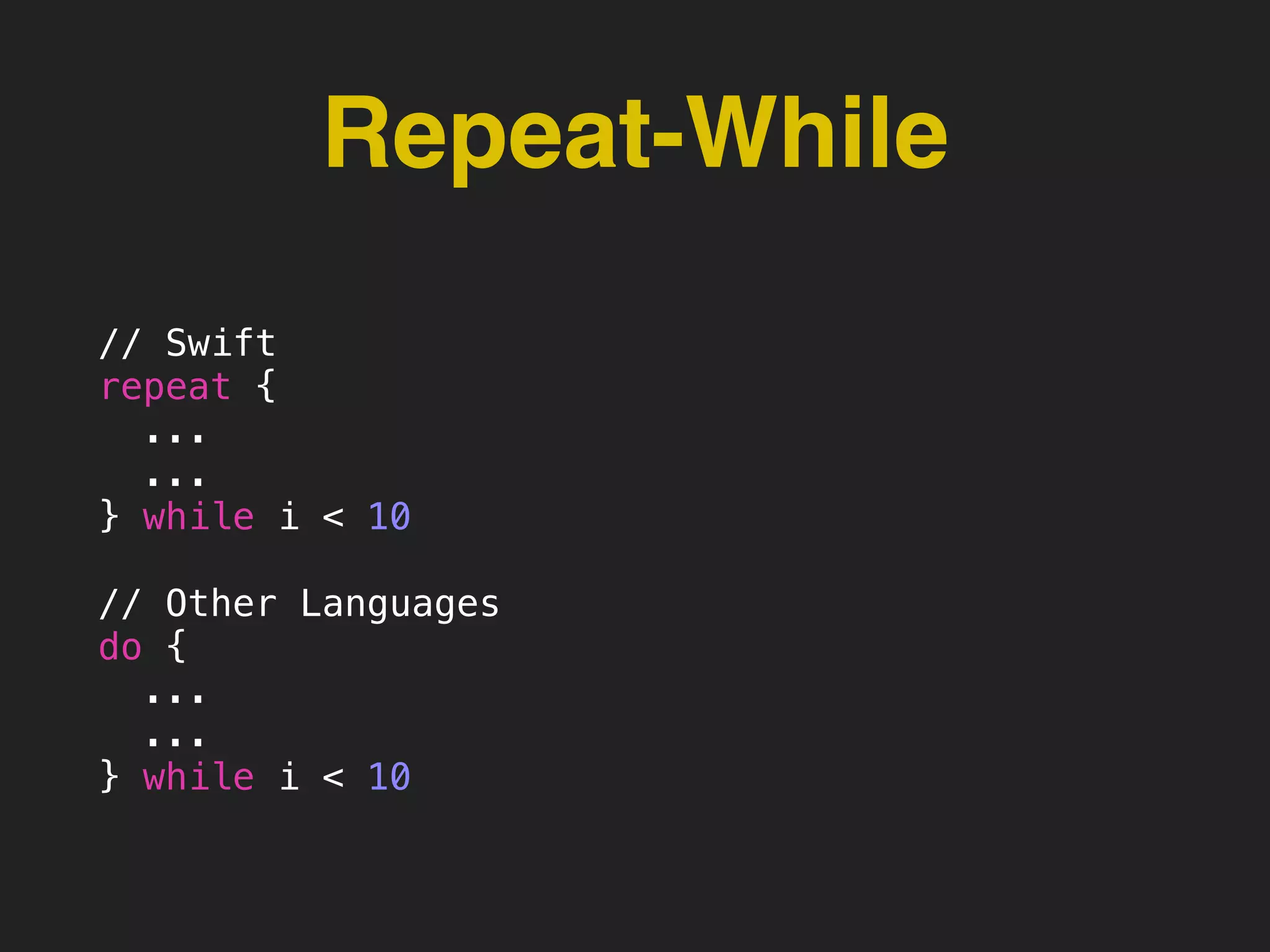 Repeat-While

// Swift
repeat {
  ...
  ...
} while i < 10

// Other Languages
do {
  ...
  ...
} while i < 10